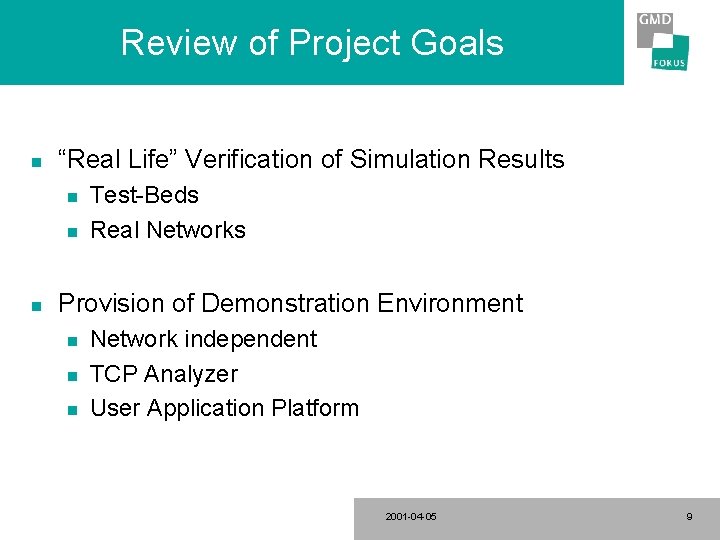 Review of Project Goals

GMD
FOKUS

- “Real Life” Verification of Simulation Results
  - Test-Beds
  - Real Networks

- Provision of Demonstration Environment
  - Network independent
  - TCP Analyzer
  - User Application Platform

2001-04-05

9